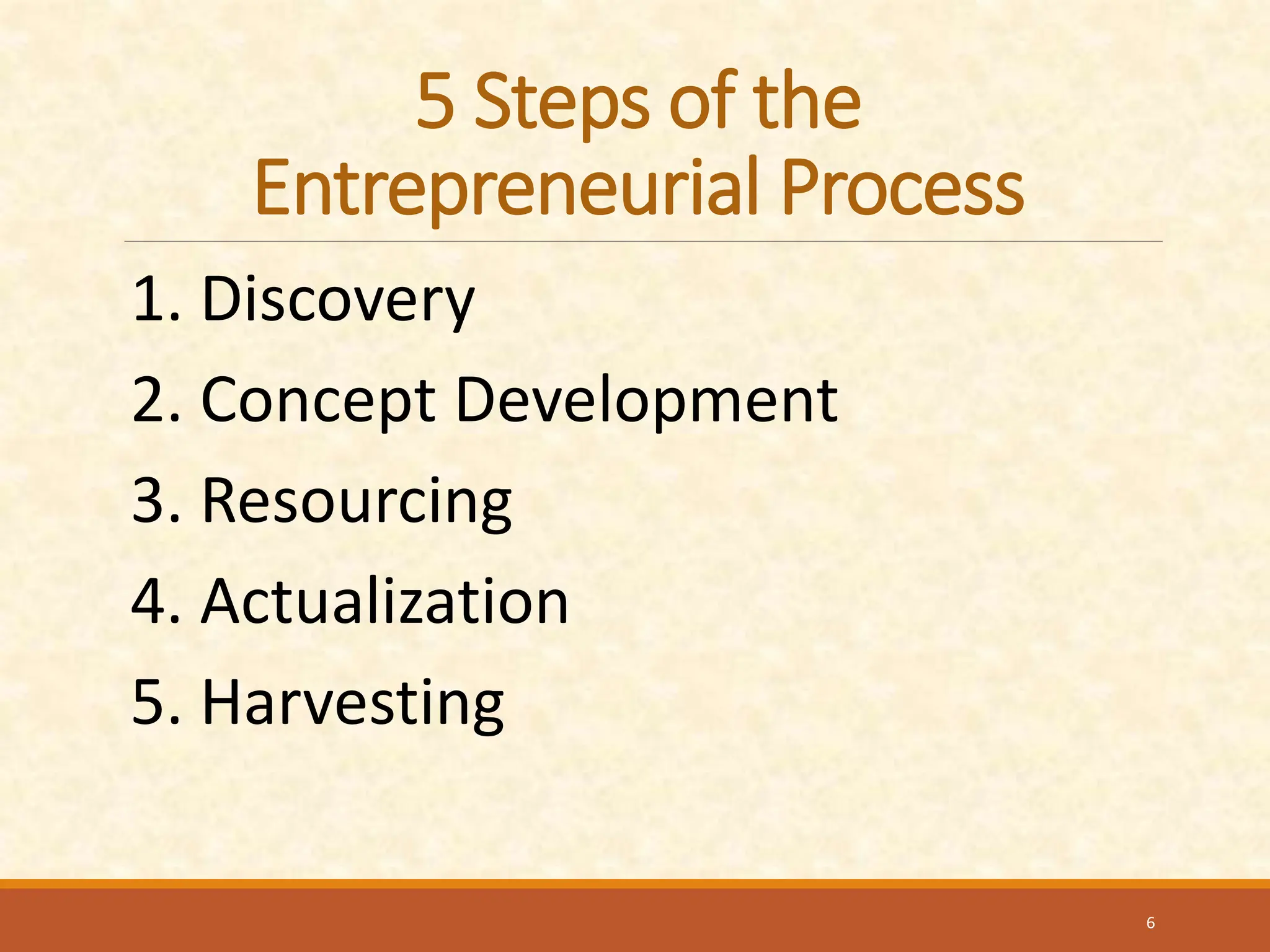 5 Steps of the Entrepreneurial Process

1. Discovery
2. Concept Development
3. Resourcing
4. Actualization
5. Harvesting

6